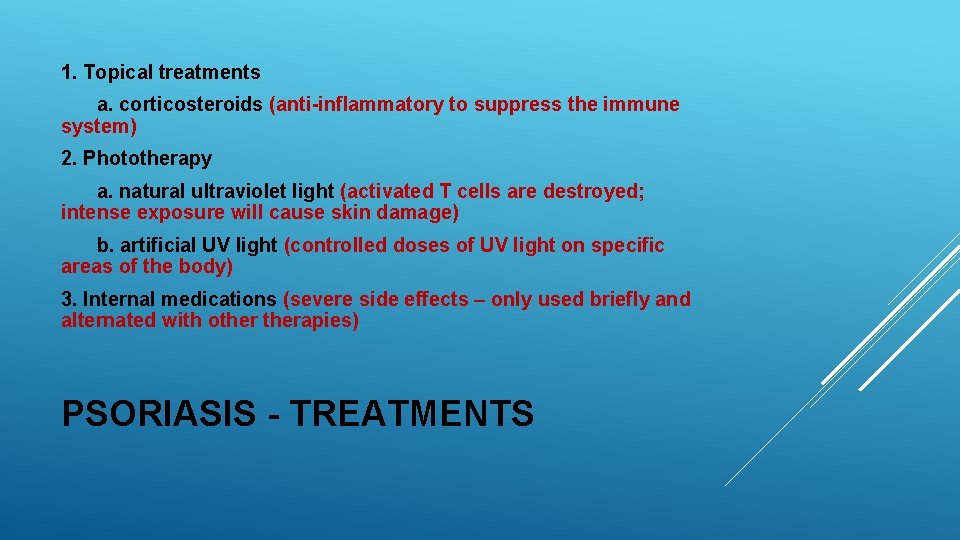 1. Topical treatments

a. corticosteroids (anti-inflammatory to suppress the immune system)

2. Phototherapy

a. natural ultraviolet light (activated T cells are destroyed; intense exposure will cause skin damage)

b. artificial UV light (controlled doses of UV light on specific areas of the body)

3. Internal medications (severe side effects – only used briefly and alternated with other therapies)

PSORIASIS - TREATMENTS